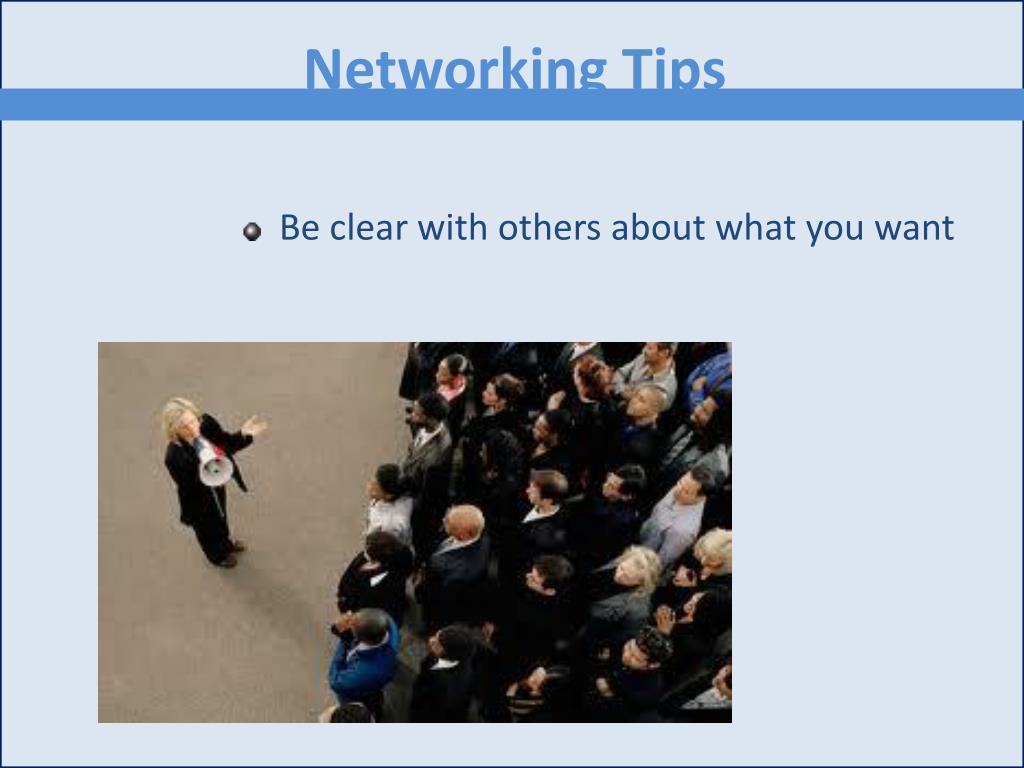 Networking Tips

Be clear with others about what you want